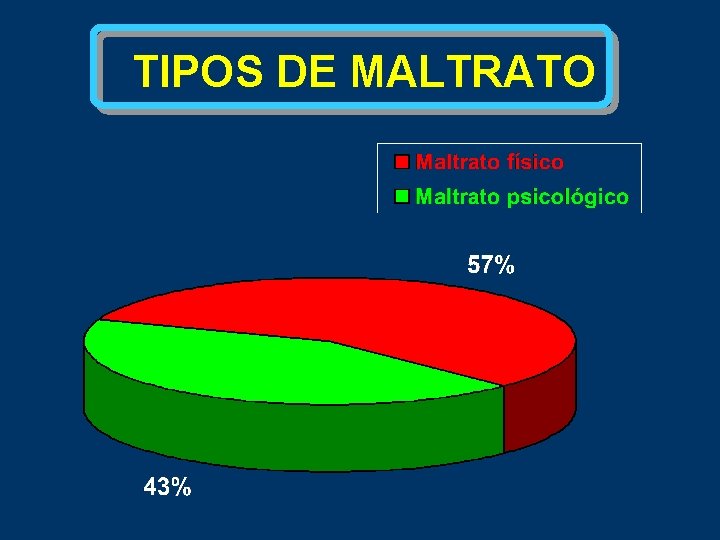 TIPOS DE MALTRATO

Maltrato físico
Maltrato psicológico

57%

43%